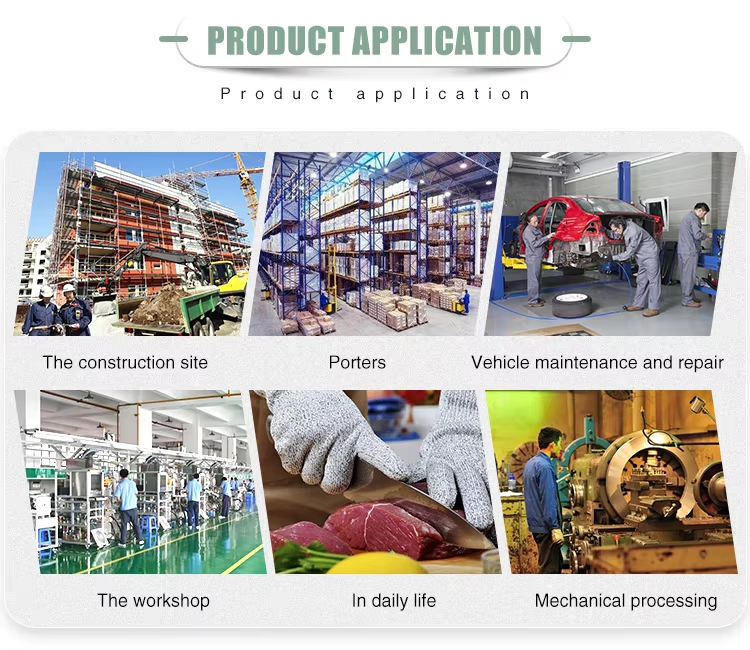 PRODUCT APPLICATION

Product application

The construction site

Porters

Vehicle maintenance and repair

The workshop

In daily life

Mechanical processing